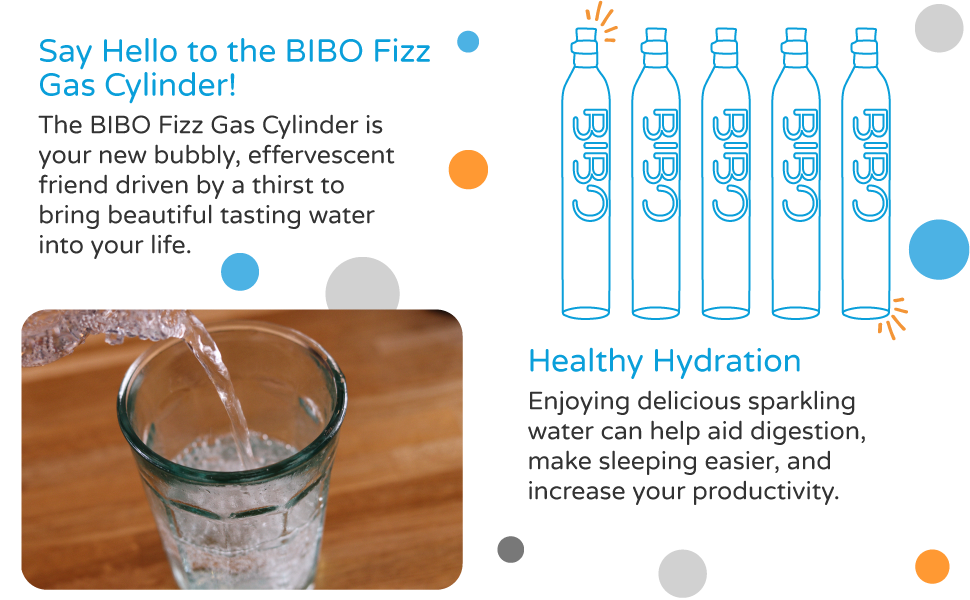 Say Hello to the BIBO Fizz Gas Cylinder!

The BIBO Fizz Gas Cylinder is your new bubbly, effervescent friend driven by a thirst to bring beautiful tasting water into your life.

BIBO BIBO BIBO BIBO BIBO

Healthy Hydration

Enjoying delicious sparkling water can help aid digestion, make sleeping easier, and increase your productivity.